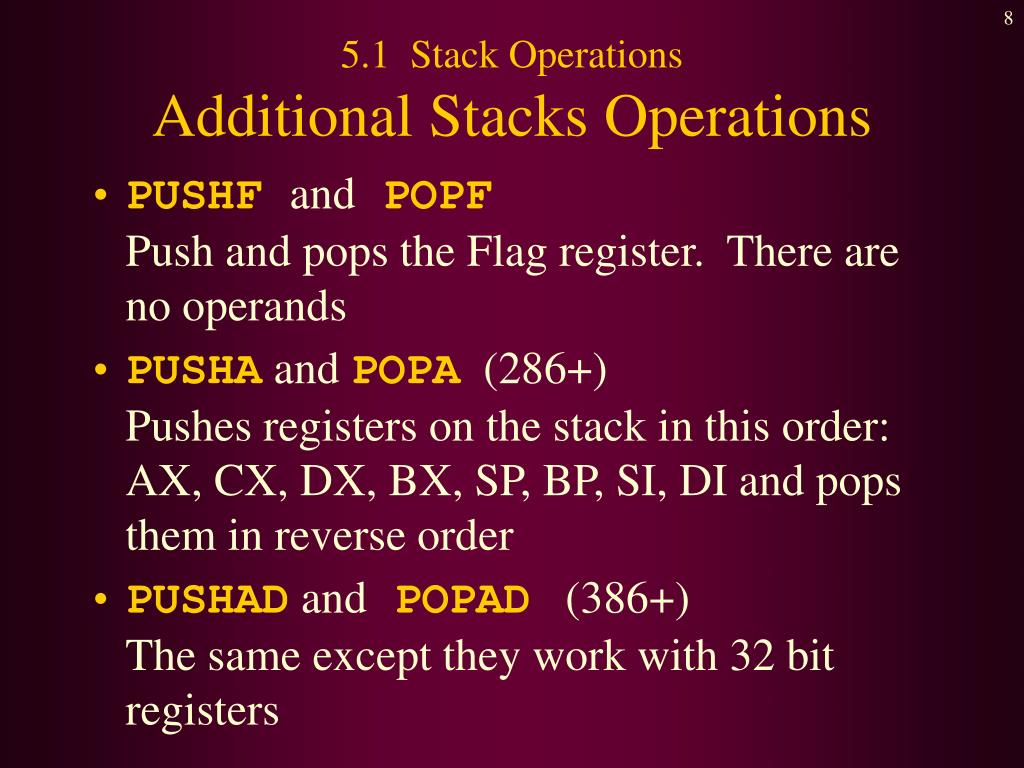 8

5.1 Stack Operations
Additional Stacks Operations

• PUSHF and POPF
Push and pops the Flag register. There are no operands

• PUSHA and POPA (286+)
Pushes registers on the stack in this order: AX, CX, DX, BX, SP, BP, SI, DI and pops them in reverse order

• PUSHAD and POPAD (386+)
The same except they work with 32 bit registers